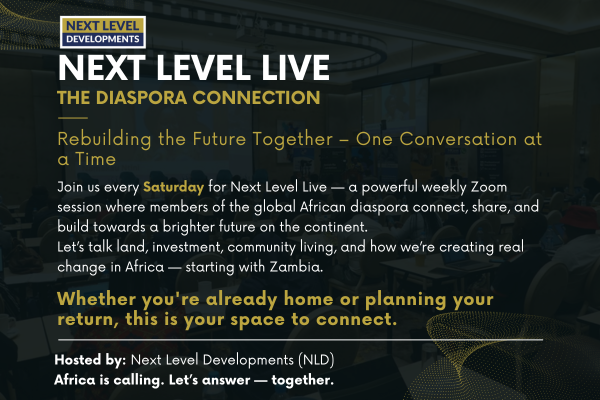 NEXT LEVEL
DEVELOPMENTS

NEXT LEVEL LIVE

THE DIASPORA CONNECTION

Rebuilding the Future Together – One Conversation at a Time

Join us every Saturday for Next Level Live — a powerful weekly Zoom session where members of the global African diaspora connect, share, and build towards a brighter future on the continent.
Let's talk land, investment, community living, and how we're creating real change in Africa — starting with Zambia.

Whether you're already home or planning your return, this is your space to connect.

Hosted by: Next Level Developments (NLD)
Africa is calling. Let's answer — together.